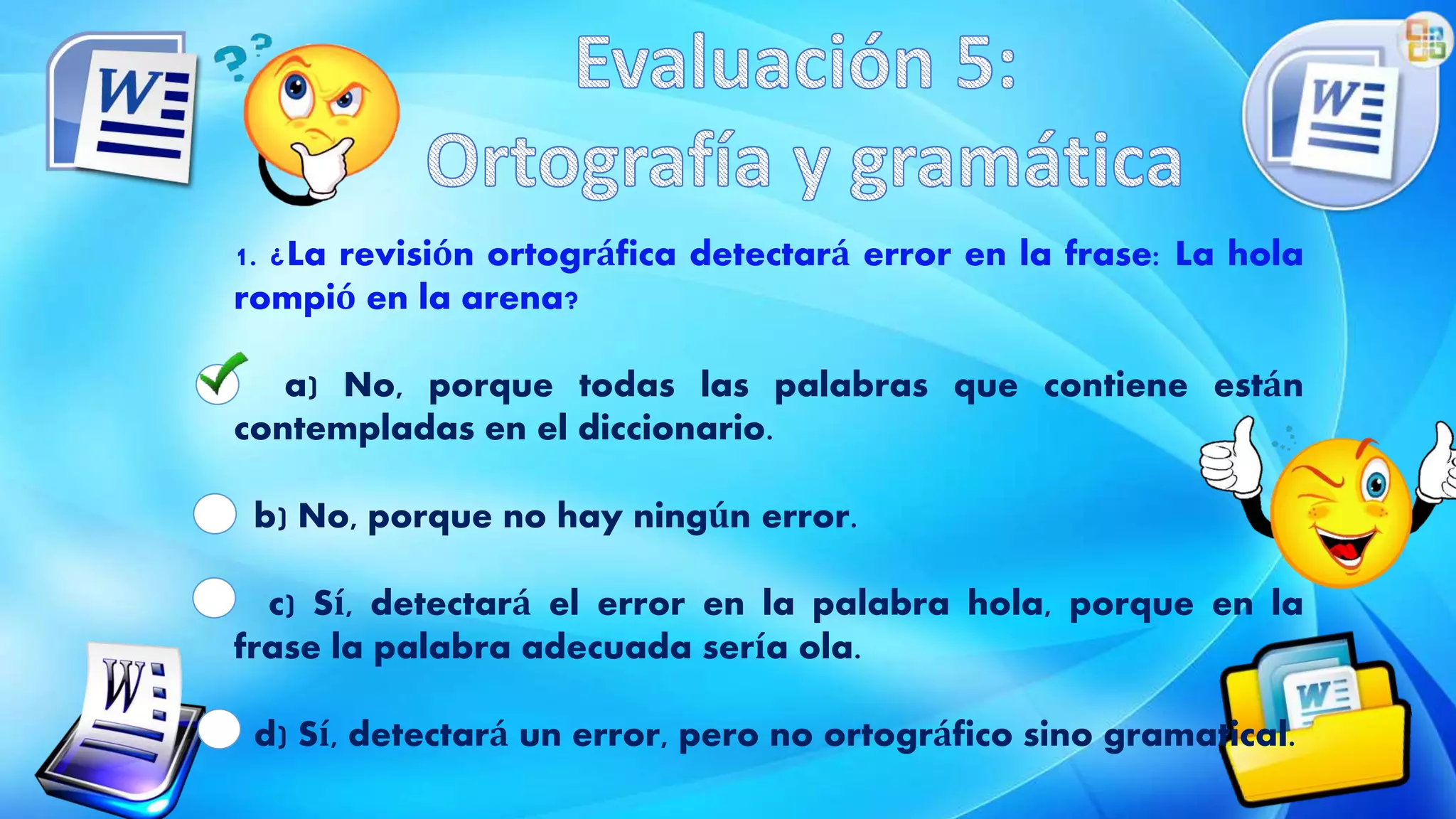 Evaluación 5:
Ortografía y gramática

1. ¿La revisión ortográfica detectará error en la frase: La hola rompió en la arena?

a) No, porque todas las palabras que contiene están contempladas en el diccionario.

b) No, porque no hay ningún error.

c) Sí, detectará el error en la palabra hola, porque en la frase la palabra adecuada sería ola.

d) Sí, detectará un error, pero no ortográfico sino gramatical.